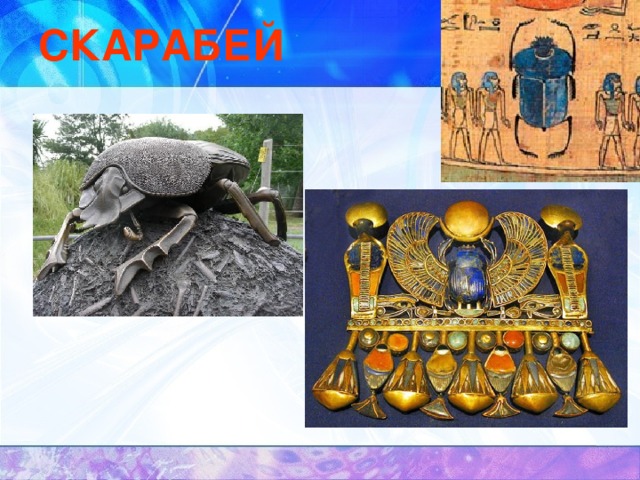 СКАРАБЕЙ